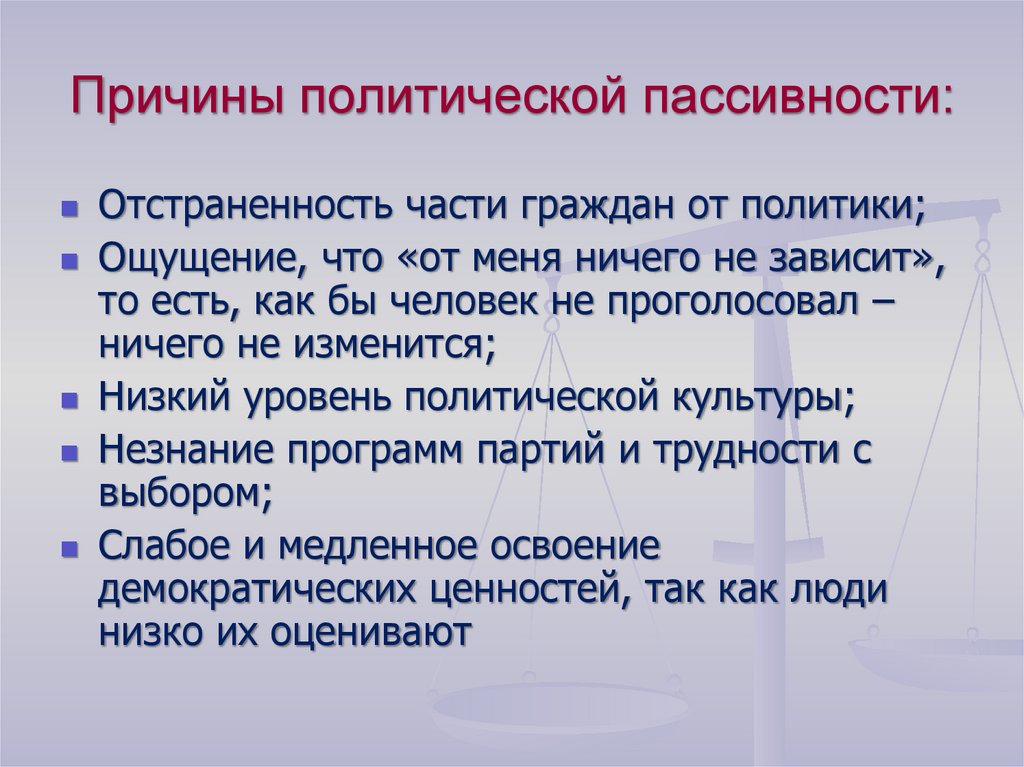 Причины политической пассивности:

- Отстраненность части граждан от политики;
- Ощущение, что «от меня ничего не зависит», то есть, как бы человек не проголосовал – ничего не изменится;
- Низкий уровень политической культуры;
- Незнание программ партий и трудности с выбором;
- Слабое и медленное освоение демократических ценностей, так как люди низко их оценивают